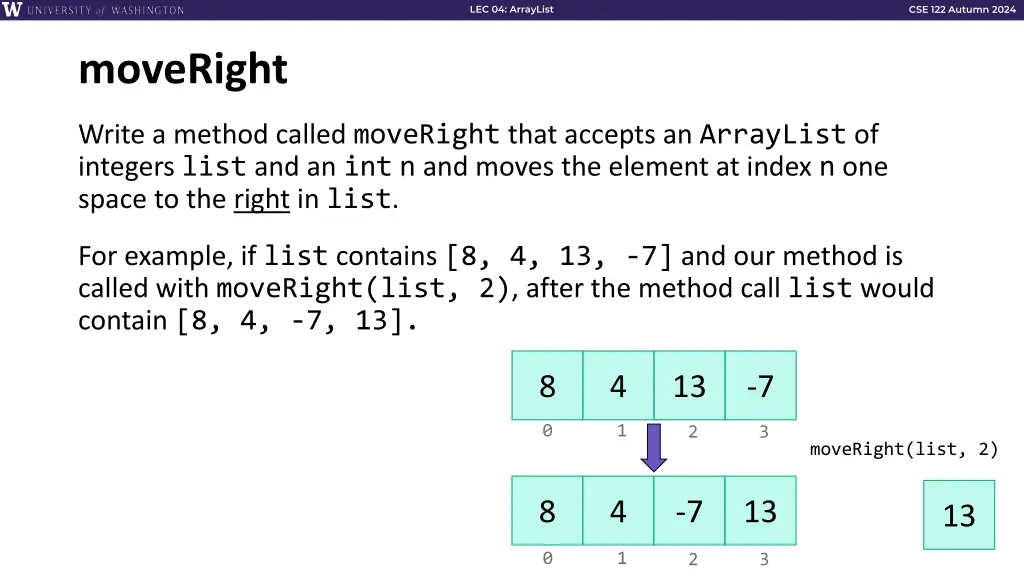 W UNIVERSITY of WASHINGTON

LEC 04: ArrayList

CSE 122 Autumn 2024

moveRight

Write a method called moveRight that accepts an ArrayList of integers list and an int n and moves the element at index n one space to the right in list.

For example, if list contains [8, 4, 13, -7] and our method is called with moveRight(list, 2), after the method call list would contain [8, 4, -7, 13].

| 8 | 4 | 13 | -7 |
|---|---|---|---|
| 0 | 1 | 2 | 3 |

moveRight(list, 2)

| 8 | 4 | -7 | 13 |
|---|---|---|---|
| 0 | 1 | 2 | 3 |

13